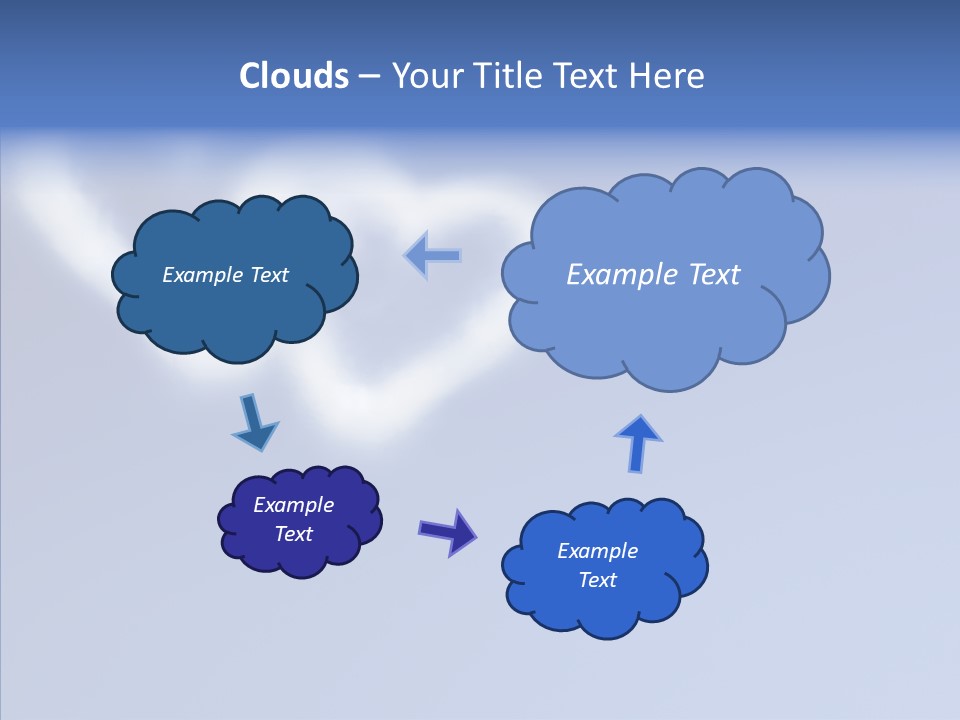 Clouds – Your Title Text Here

Example Text

Example Text

Example Text

Example Text